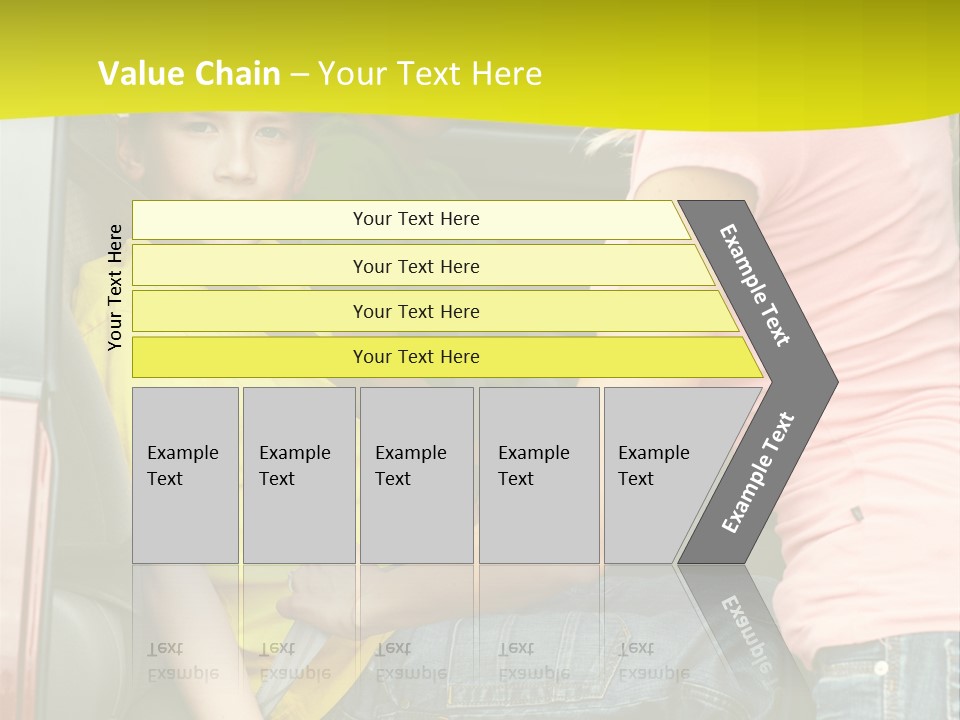 Value Chain – Your Text Here

Your Text Here

Your Text Here

Your Text Here

Your Text Here

Your Text Here

Example Text

Example Text

Example Text

Example Text

Example Text

Example Text

Example Text